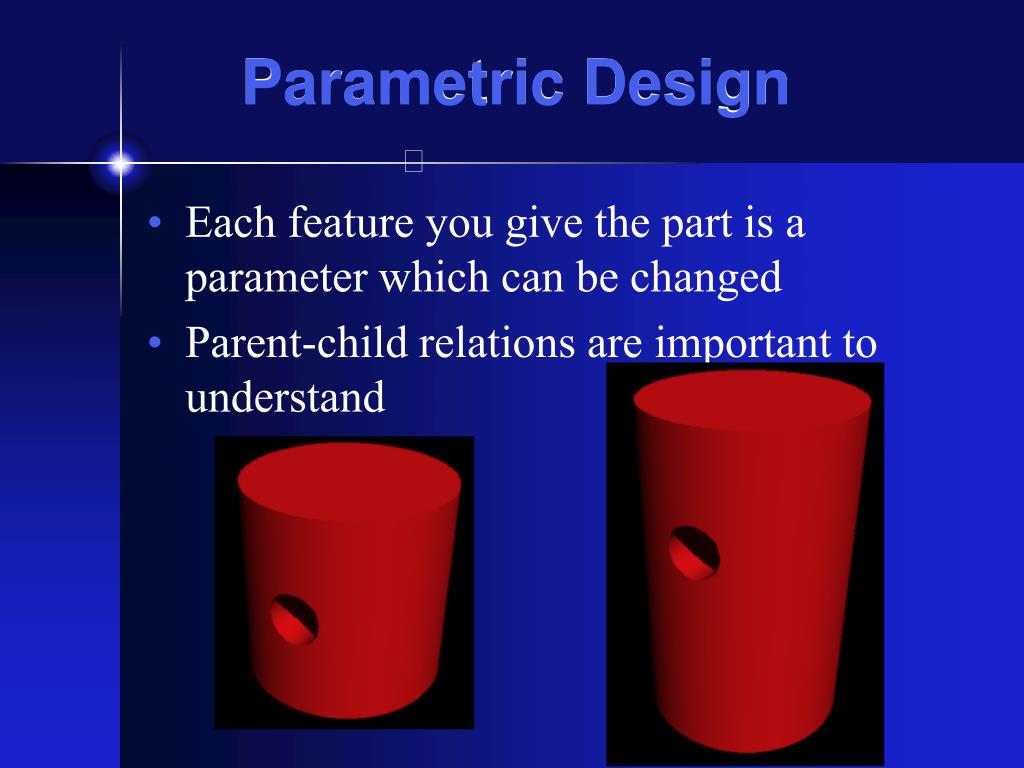 Parametric Design

• Each feature you give the part is a parameter which can be changed
• Parent-child relations are important to understand